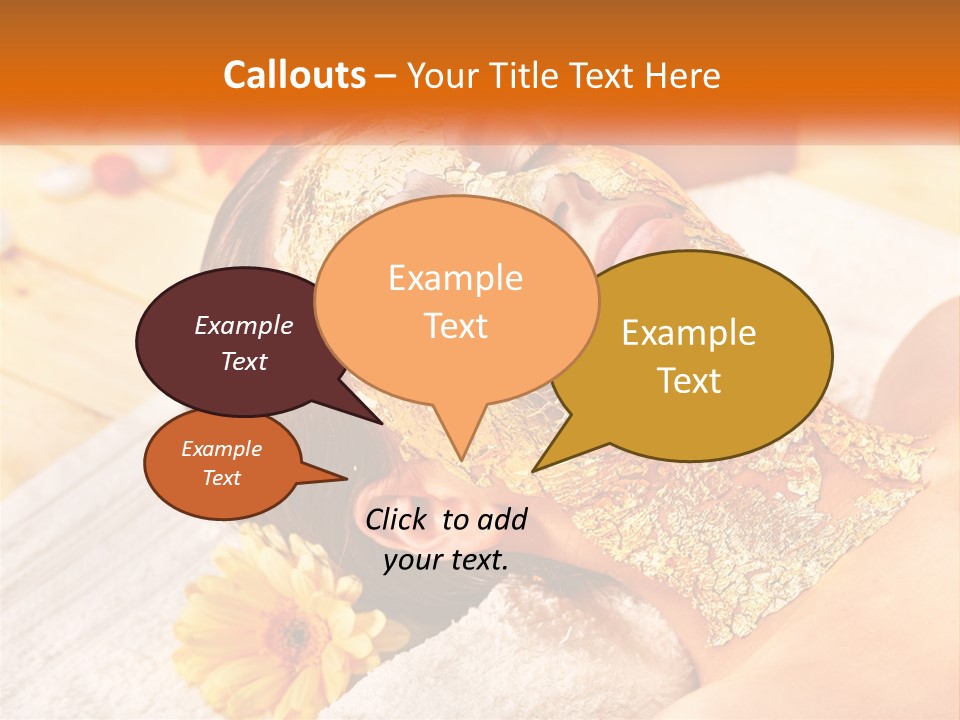 Callouts – Your Title Text Here

Example Text

Example Text

Example Text

Example Text

Click to add your text.